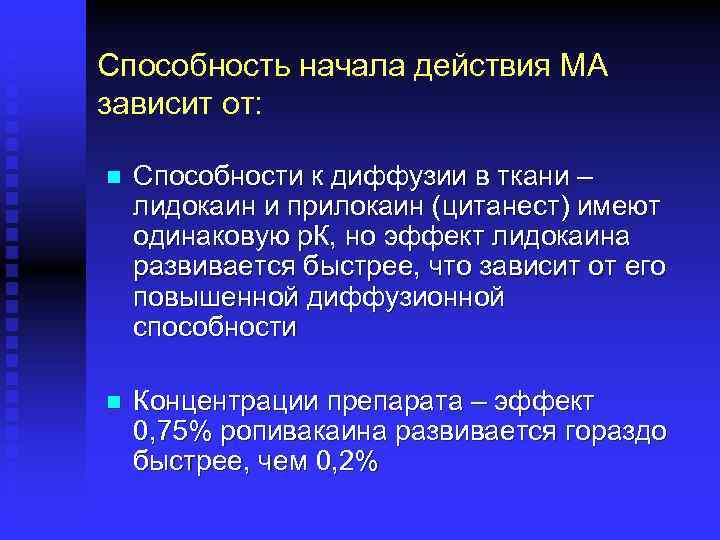 Способность начала действия МА зависит от:

Способности к диффузии в ткани – лидокаин и прилокаин (цитанест) имеют одинаковую рК, но эффект лидокаина развивается быстрее, что зависит от его повышенной диффузионной способности

Концентрации препарата – эффект 0,75% ропивакаина развивается гораздо быстрее, чем 0,2%